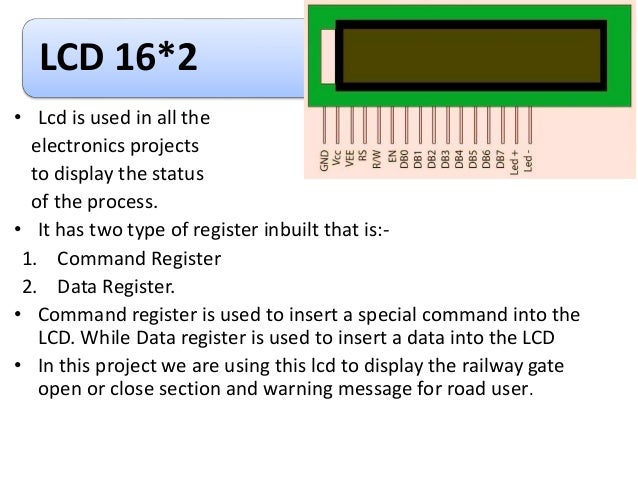 LCD 16*2

GND Vcc VEE RS R/W EN DB0 DB1 DB2 DB3 DB4 DB5 DB6 DB7 Led + Led -

• Lcd is used in all the electronics projects to display the status of the process.
• It has two type of register inbuilt that is:-
1. Command Register
2. Data Register.
• Command register is used to insert a special command into the LCD. While Data register is used to insert a data into the LCD
• In this project we are using this lcd to display the railway gate open or close section and warning message for road user.